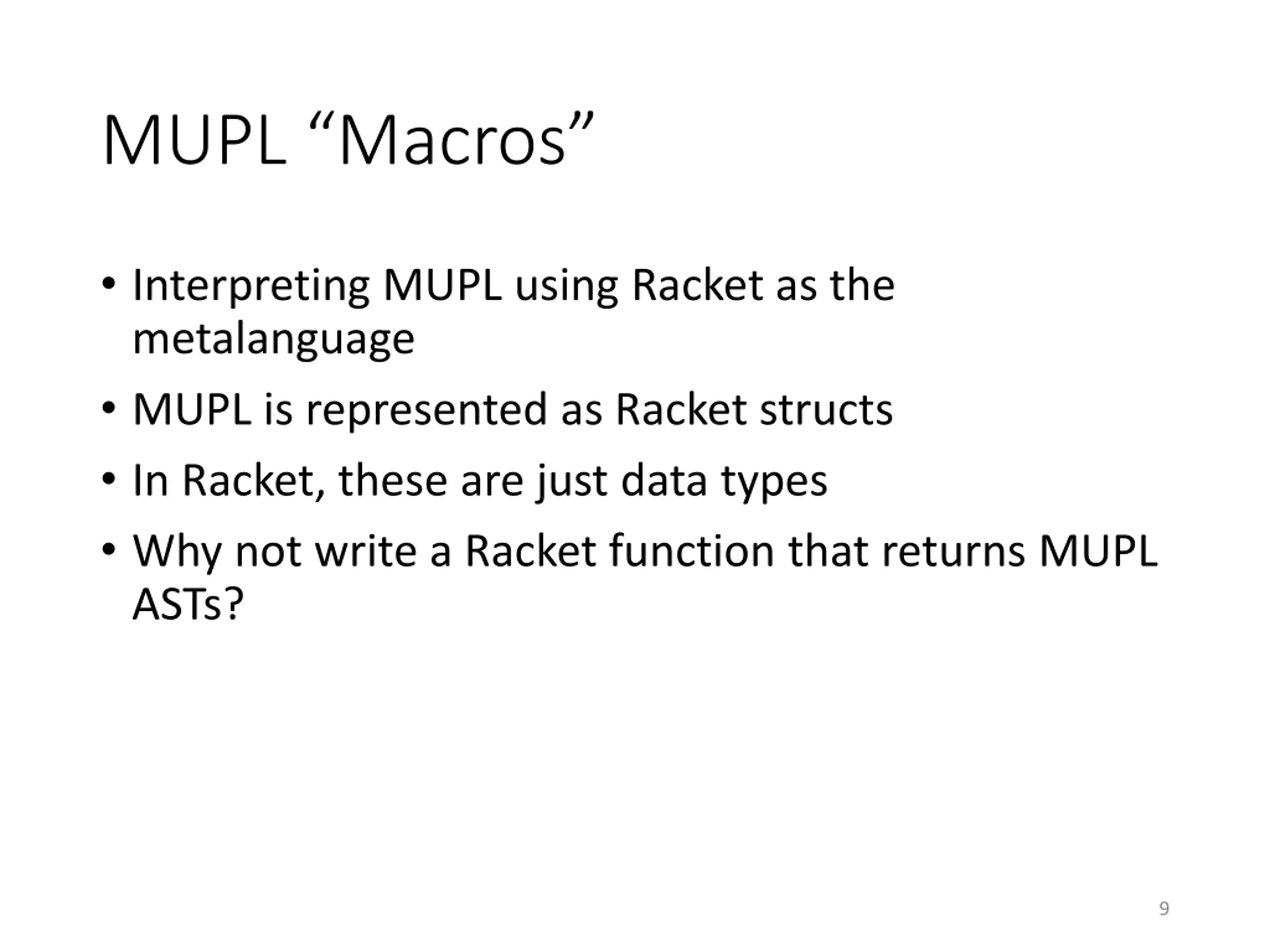 MUPL “Macros”

• Interpreting MUPL using Racket as the metalanguage

• MUPL is represented as Racket structs

• In Racket, these are just data types

• Why not write a Racket function that returns MUPL ASTs?

9